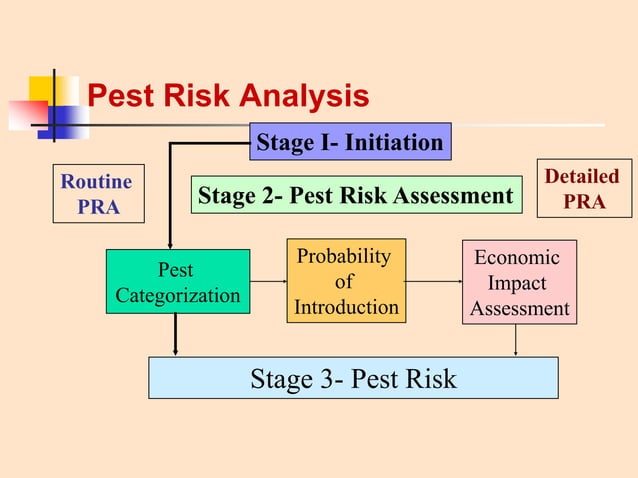 Pest Risk Analysis

Stage I- Initiation

Routine PRA

Stage 2- Pest Risk Assessment

Detailed PRA

Pest Categorization

Probability of Introduction

Economic Impact Assessment

Stage 3- Pest Risk